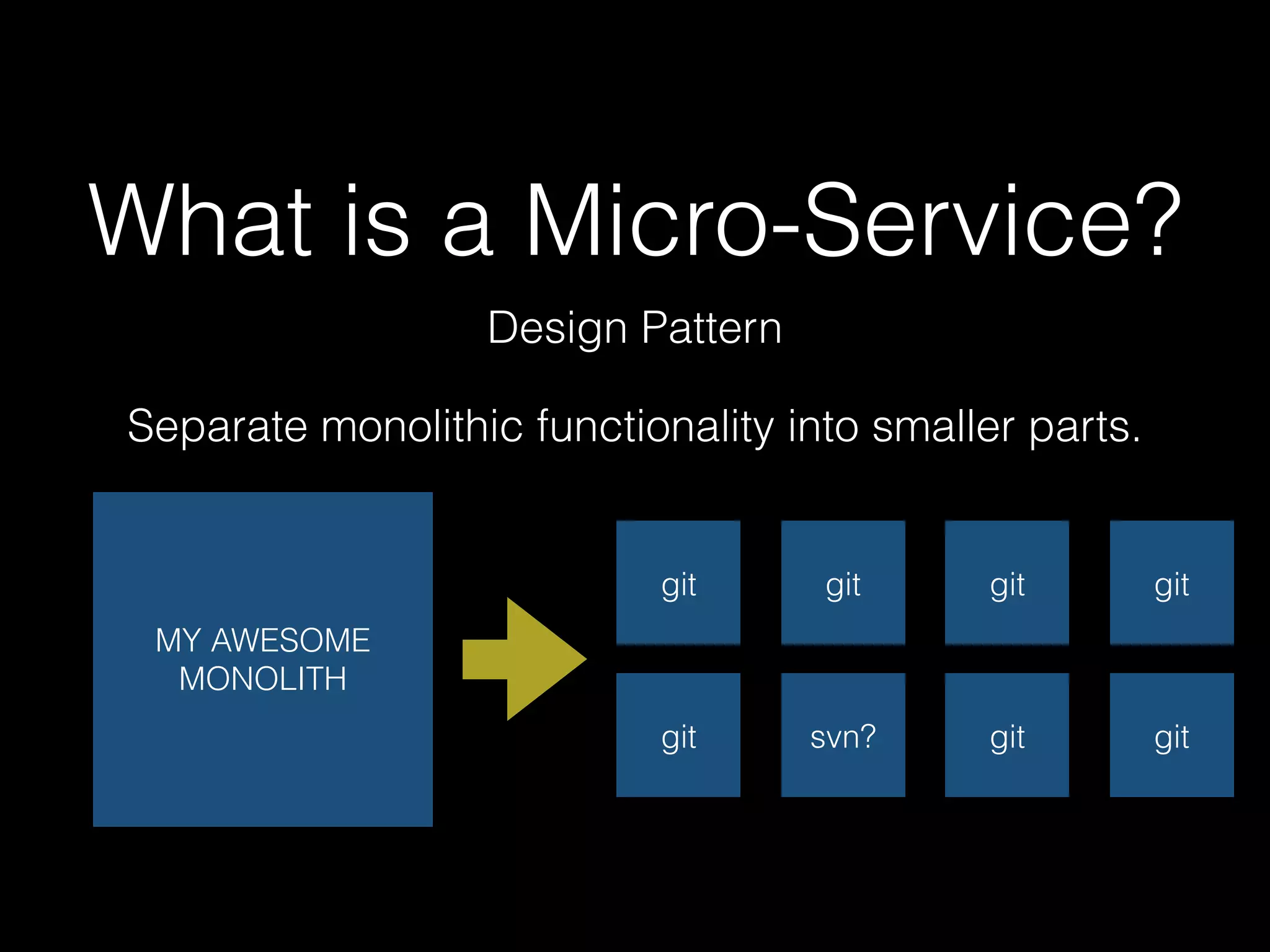 What is a Micro-Service?

Design Pattern

Separate monolithic functionality into smaller parts.

MY AWESOME MONOLITH

git

git

git

git

git

svn?

git

git